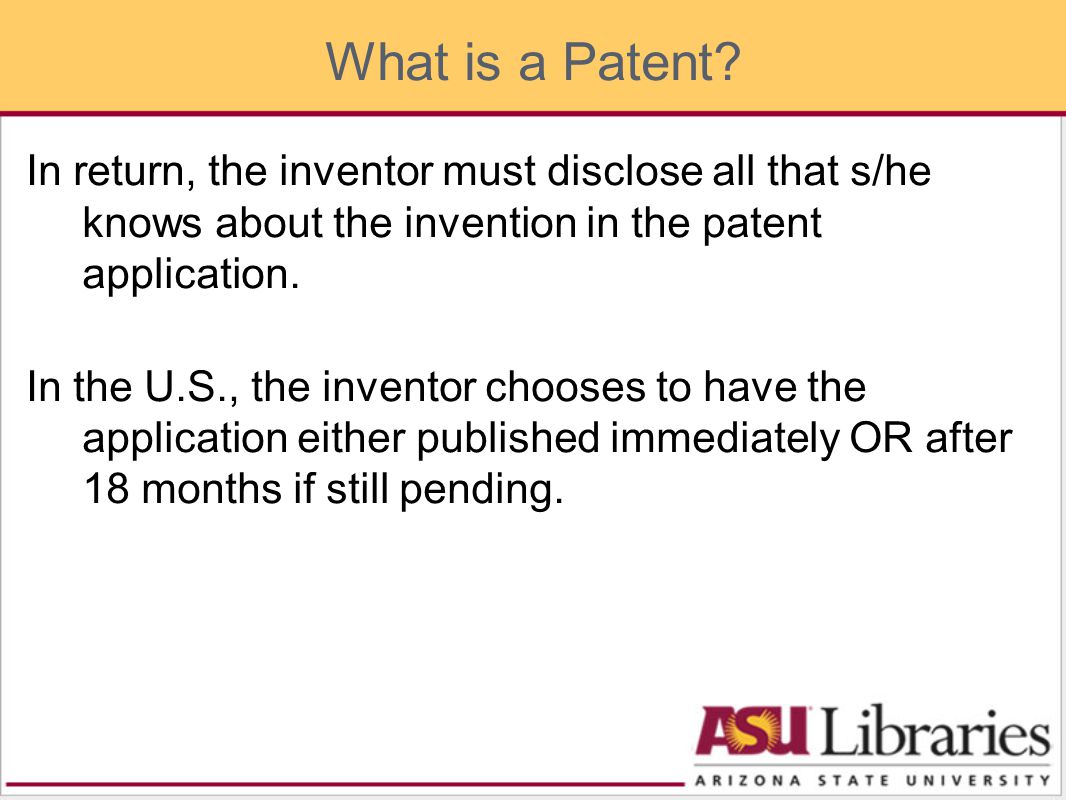 What is a Patent?

In return, the inventor must disclose all that s/he knows about the invention in the patent application.

In the U.S., the inventor chooses to have the application either published immediately OR after 18 months if still pending.

ASU Libraries
ARIZONA STATE UNIVERSITY